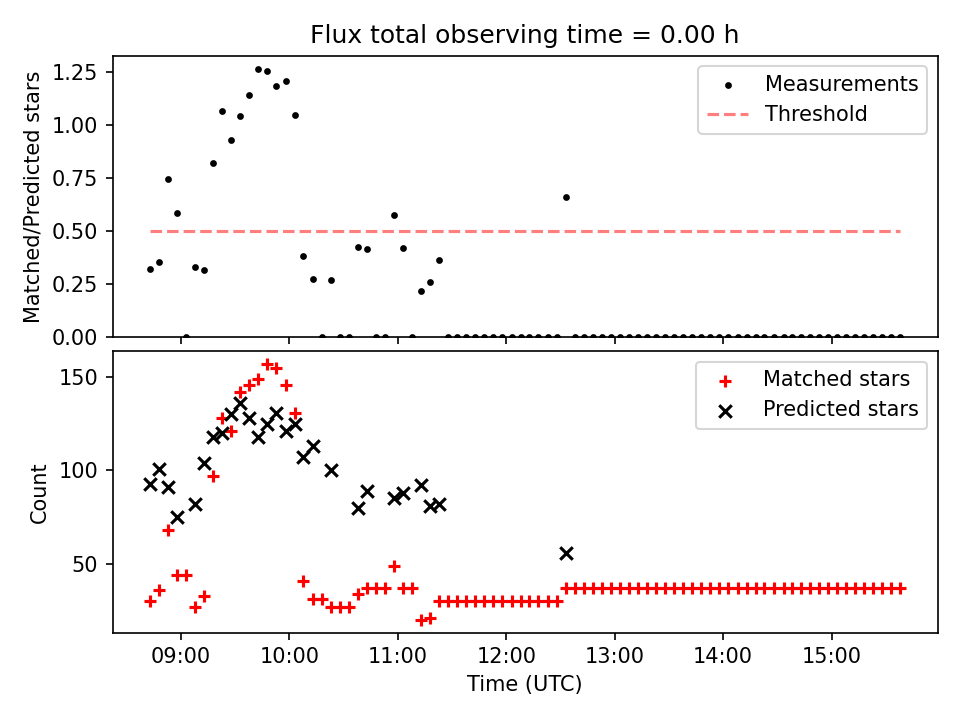 Flux total observing time = 0.00 h

Matched/Predicted stars

1.25
1.00
0.75
0.50
0.25
0.00

Measurements
Threshold

Count

150
100
50

Matched stars
Predicted stars

09:00
10:00
11:00
12:00
13:00
14:00
15:00

Time (UTC)